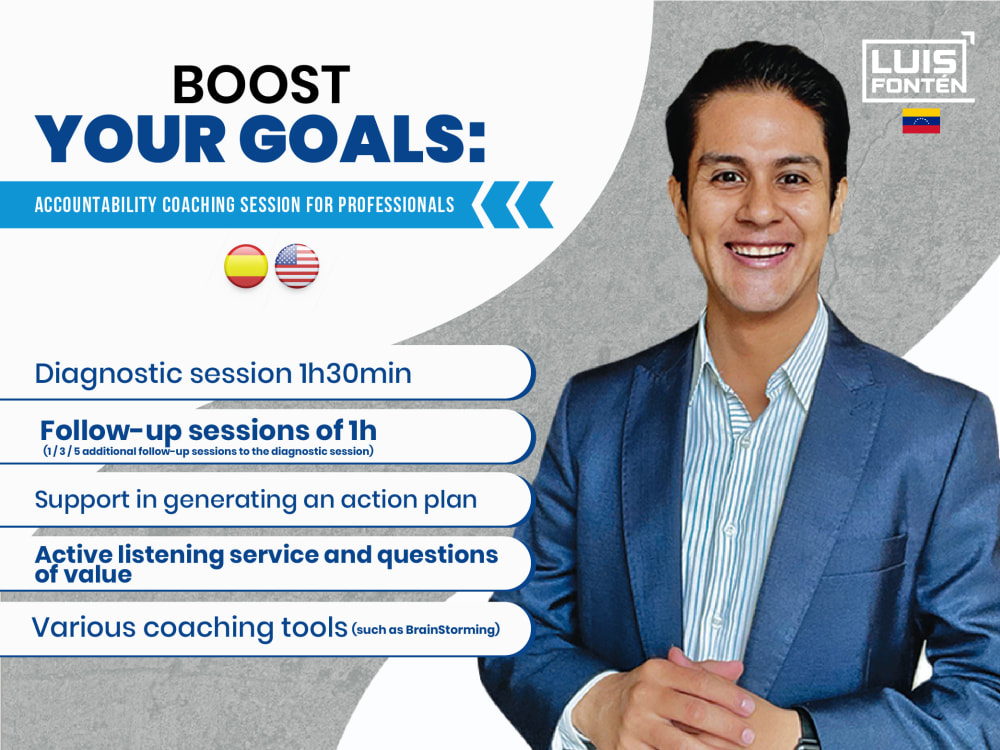 BOOST
YOUR GOALS:

ACCOUNTABILITY COACHING SESSION FOR PROFESSIONALS

LUIS FONTÉN

Diagnostic session 1h30min

Follow-up sessions of 1h
(1 / 3 / 5 additional follow-up sessions to the diagnostic session)

Support in generating an action plan

Active listening service and questions of value

Various coaching tools (such as BrainStorming)